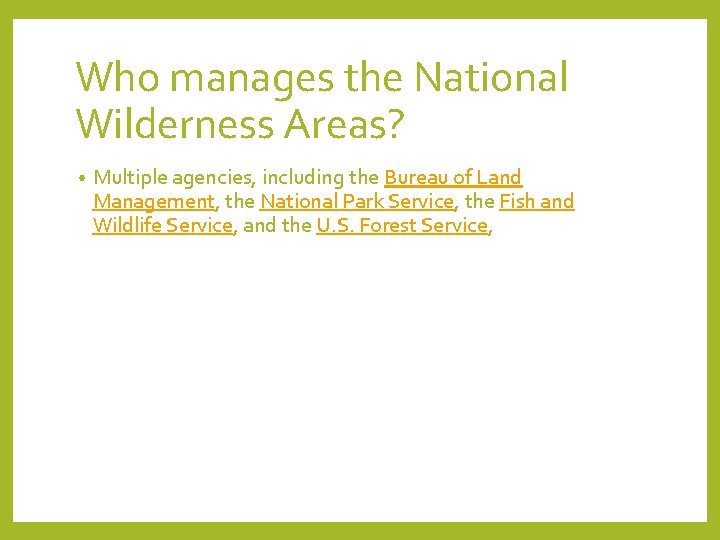 Who manages the National Wilderness Areas?

• Multiple agencies, including the Bureau of Land Management, the National Park Service, the Fish and Wildlife Service, and the U.S. Forest Service,